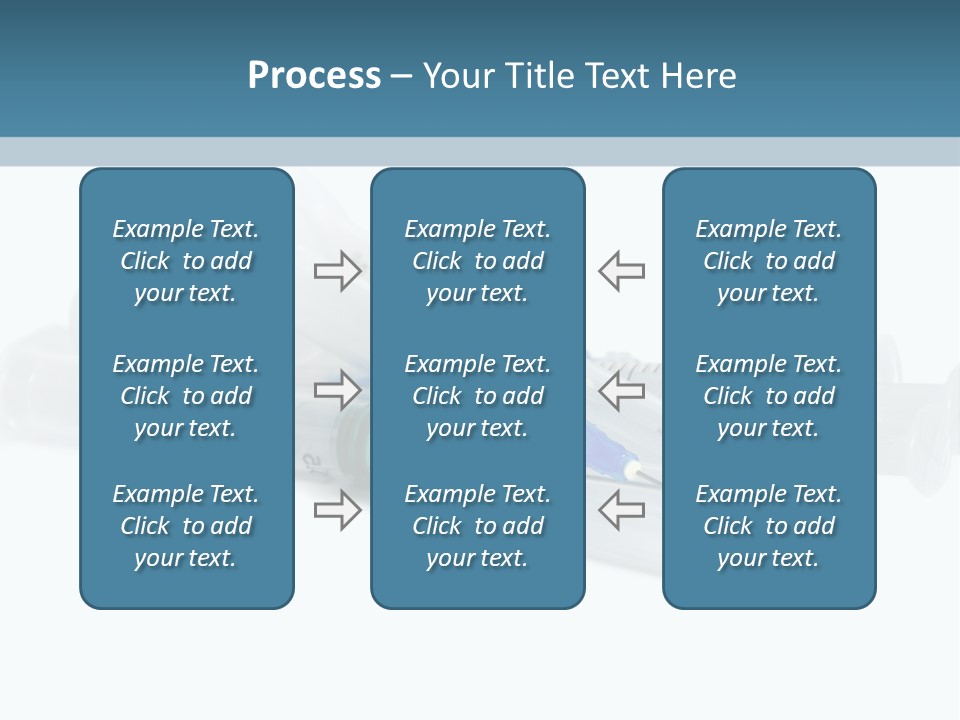 Process – Your Title Text Here

Example Text. Click to add your text.

Example Text. Click to add your text.

Example Text. Click to add your text.

Example Text. Click to add your text.

Example Text. Click to add your text.

Example Text. Click to add your text.

Example Text. Click to add your text.

Example Text. Click to add your text.

Example Text. Click to add your text.